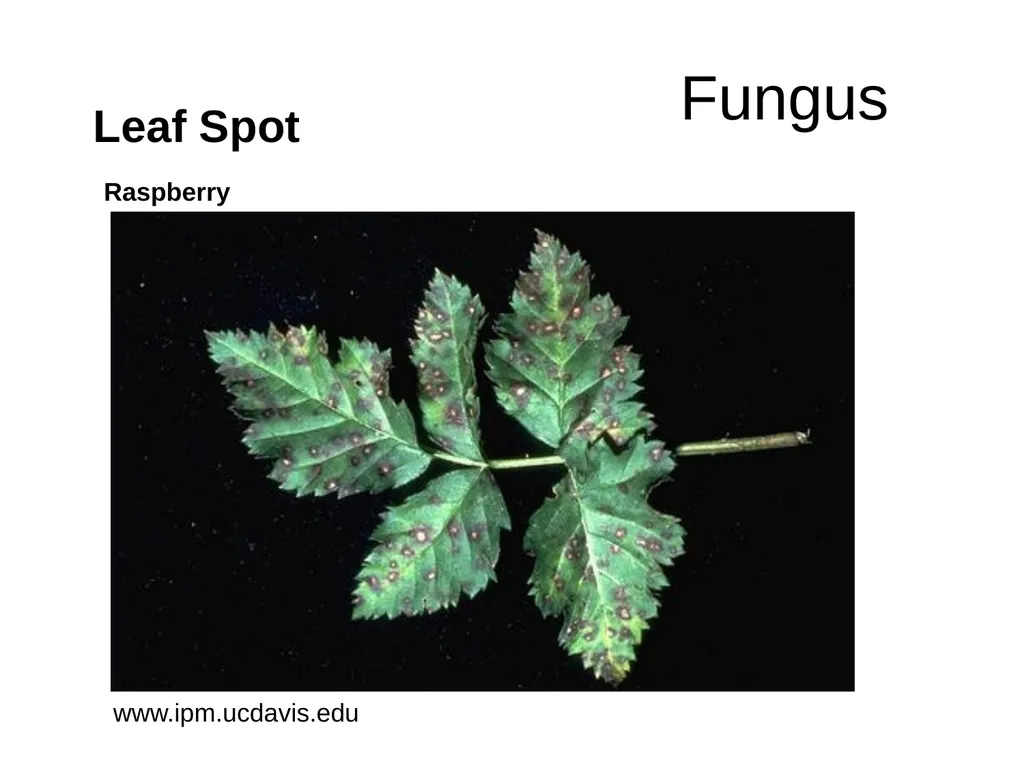 Fungus

Leaf Spot

Raspberry

www.ipm.ucdavis.edu